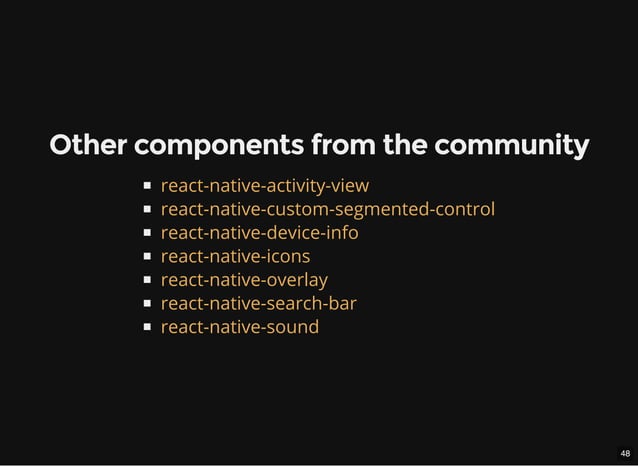 Other components from the community

- react-native-activity-view
- react-native-custom-segmented-control
- react-native-device-info
- react-native-icons
- react-native-overlay
- react-native-search-bar
- react-native-sound

48